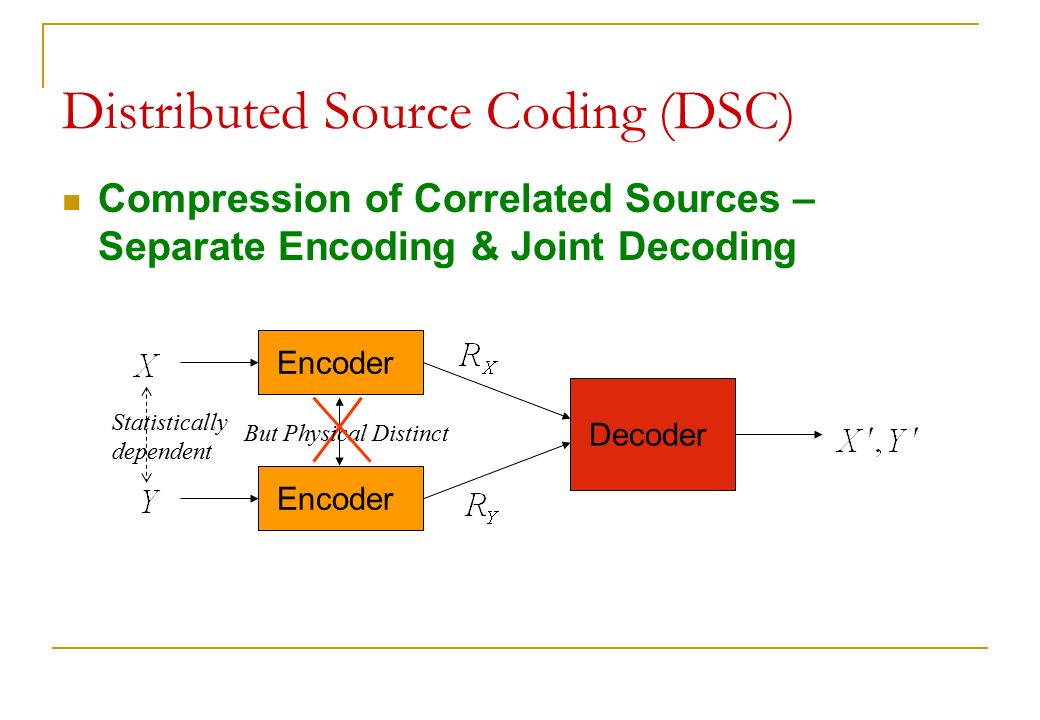 Distributed Source Coding (DSC)

Compression of Correlated Sources – Separate Encoding & Joint Decoding

$X$

Statistically dependent

$Y$

Encoder

But Physical Distinct

Encoder

$R_X$

$R_Y$

Decoder

$X', Y'$